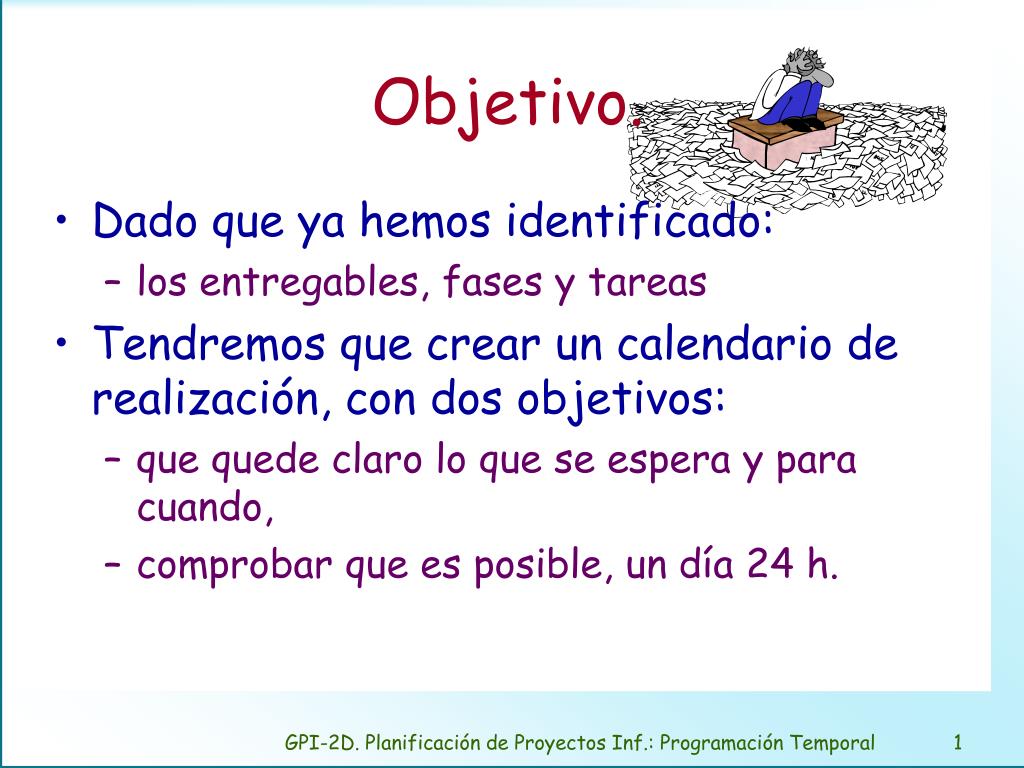 Objetivo.

• Dado que ya hemos identificado:
– los entregables, fases y tareas
• Tendremos que crear un calendario de realización, con dos objetivos:
– que quede claro lo que se espera y para cuando,
– comprobar que es posible, un día 24 h.

GPI-2D. Planificación de Proyectos Inf.: Programación Temporal 1